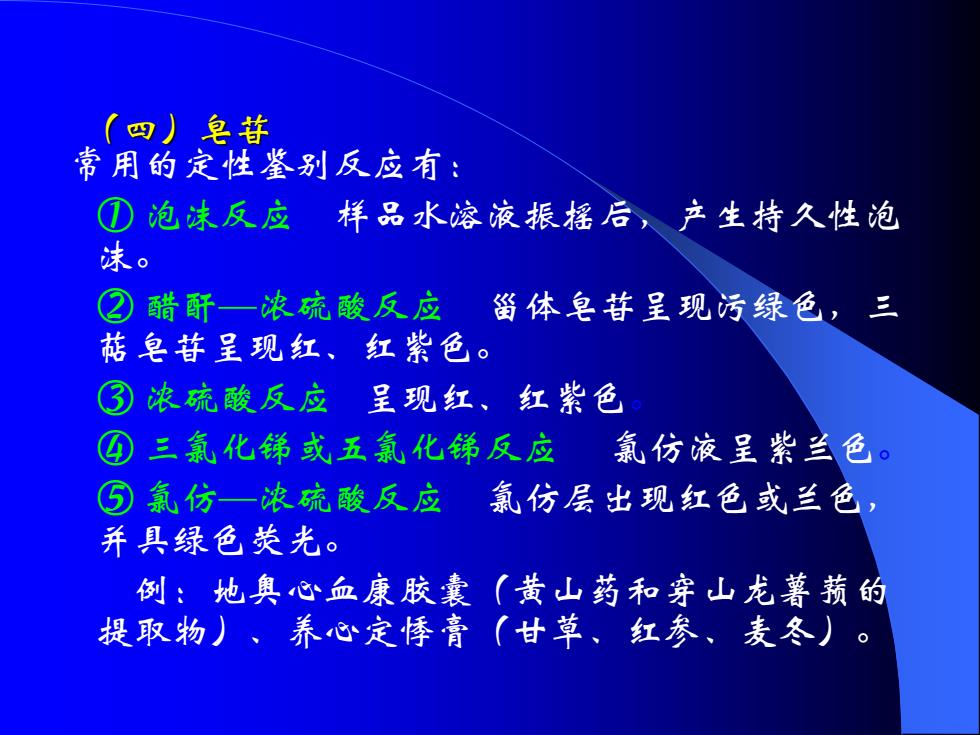 （四）皂苷
常用的定性鉴别反应有：

① 泡沫反应　样品水溶液振摇后，产生持久性泡沫。

② 醋酐—浓硫酸反应　甾体皂苷呈现污绿色，三萜皂苷呈现红、红紫色。

③ 浓硫酸反应　呈现红、红紫色。

④ 三氯化锑或五氯化锑反应　氯仿液呈紫兰色。

⑤ 氯仿—浓硫酸反应　氯仿层出现红色或兰色，并具绿色荧光。

例：地奥心血康胶囊（黄山药和穿山龙薯蓣的提取物）、养心定悸膏（甘草、红参、麦冬）。